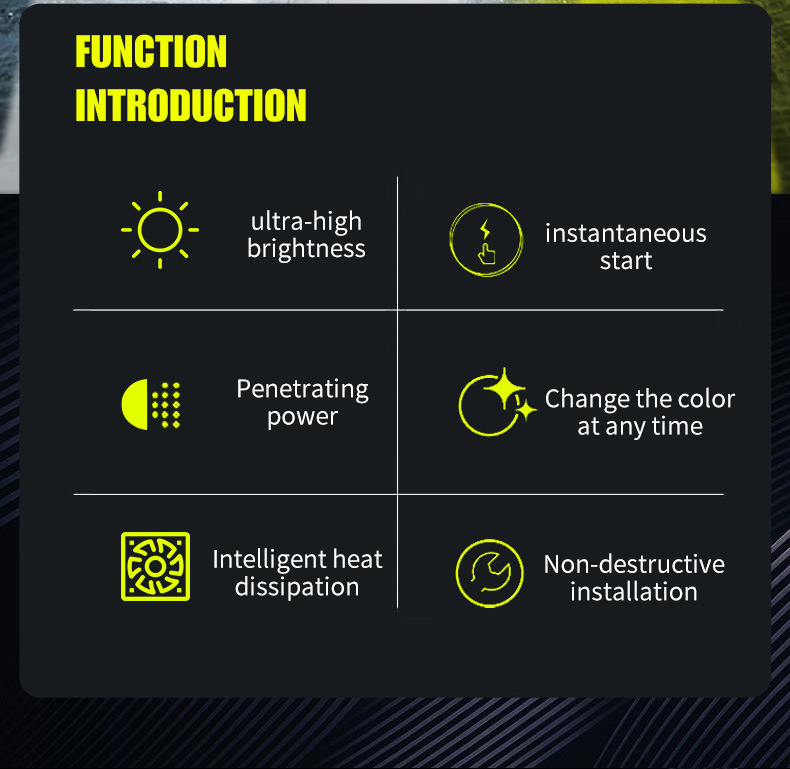 FUNCTION INTRODUCTION

ultra-high brightness

instantaneous start

Penetrating power

Change the color at any time

Intelligent heat dissipation

Non-destructive installation